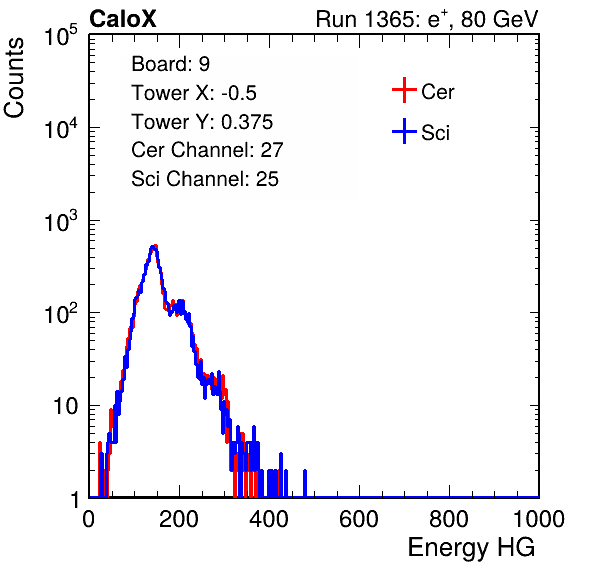 CaloX

Run 1365: $e^{+}$, 80 GeV

Counts

$10^5$

$10^4$

$10^3$

$10^2$

10

1

Board: 9
Tower X: -0.5
Tower Y: 0.375
Cer Channel: 27
Sci Channel: 25

Cer

Sci

0

200

400

600

800

1000

Energy HG